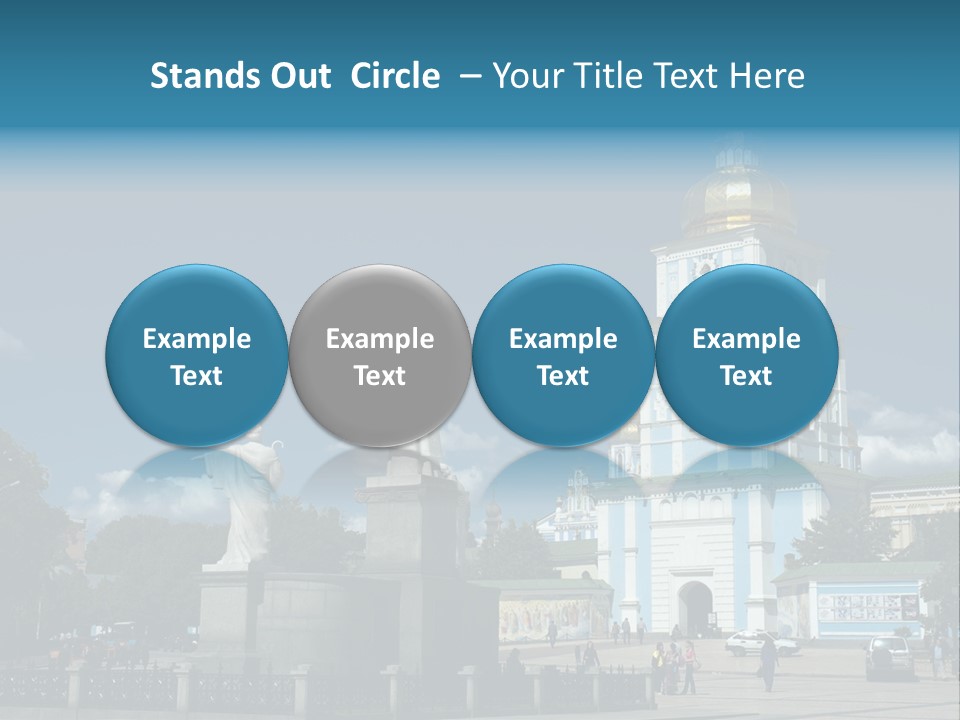 Stands Out Circle – Your Title Text Here

Example Text

Example Text

Example Text

Example Text